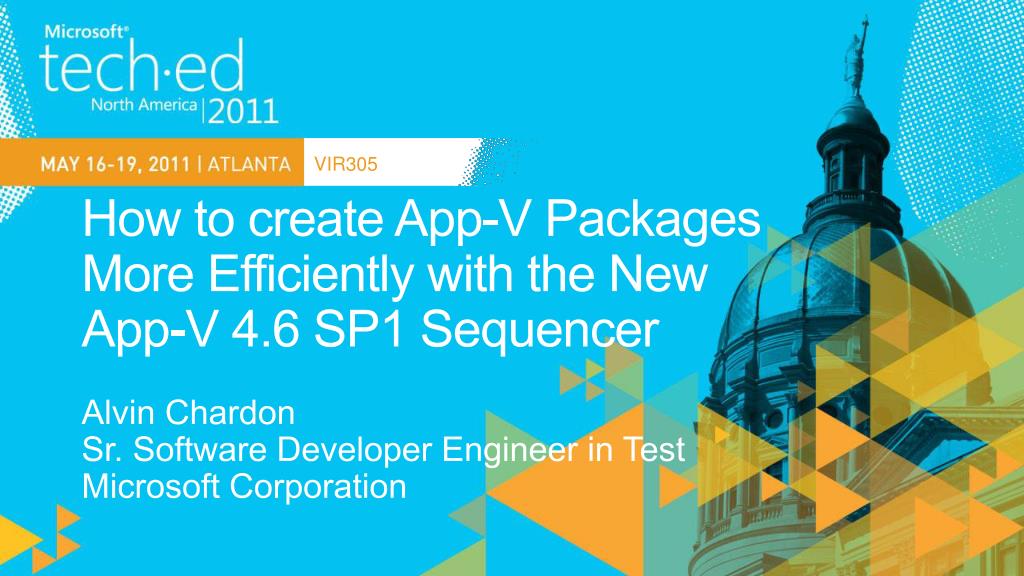 Microsoft®
tech·ed
North America | 2011

MAY 16-19, 2011 | ATLANTA VIR305

How to create App-V Packages More Efficiently with the New App-V 4.6 SP1 Sequencer

Alvin Chardon
Sr. Software Developer Engineer in Test
Microsoft Corporation